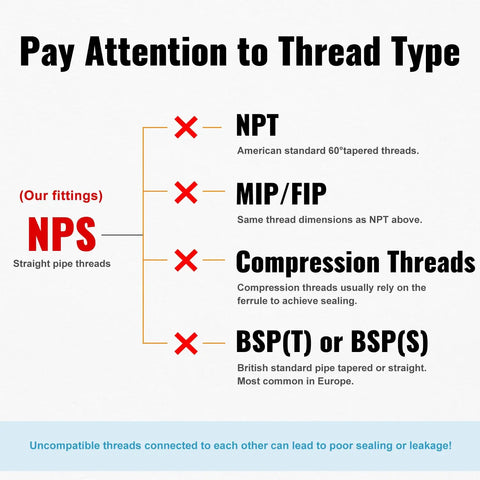 Pay Attention to Thread Type

(Our fittings)
NPS
Straight pipe threads

NPT
American standard 60°tapered threads.

MIP/FIP
Same thread dimensions as NPT above.

Compression Threads
Compression threads usually rely on the ferrule to achieve sealing.

BSP(T) or BSP(S)
British standard pipe tapered or straight. Most common in Europe.

Uncompatible threads connected to each other can lead to poor sealing or leakage!